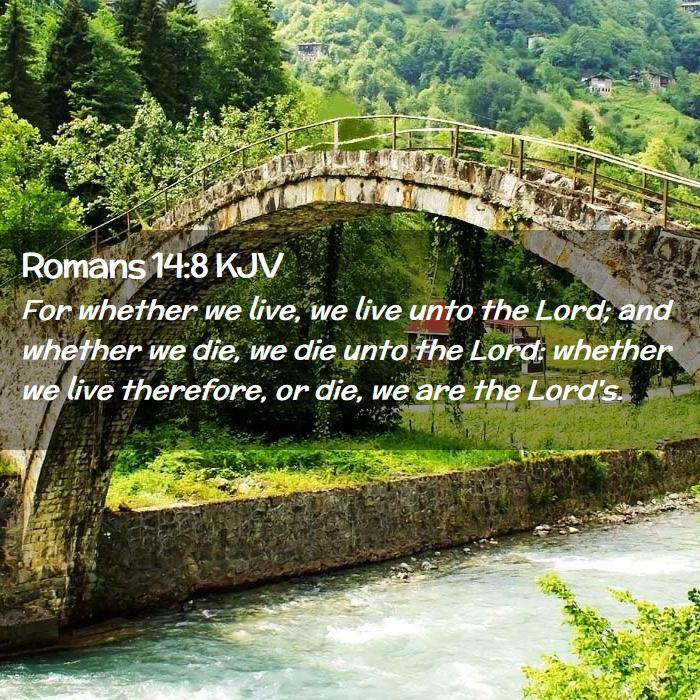 Romans 14:8 KJV
For whether we live, we live unto the Lord; and whether we die, we die unto the Lord: whether we live therefore, or die, we are the Lord's.